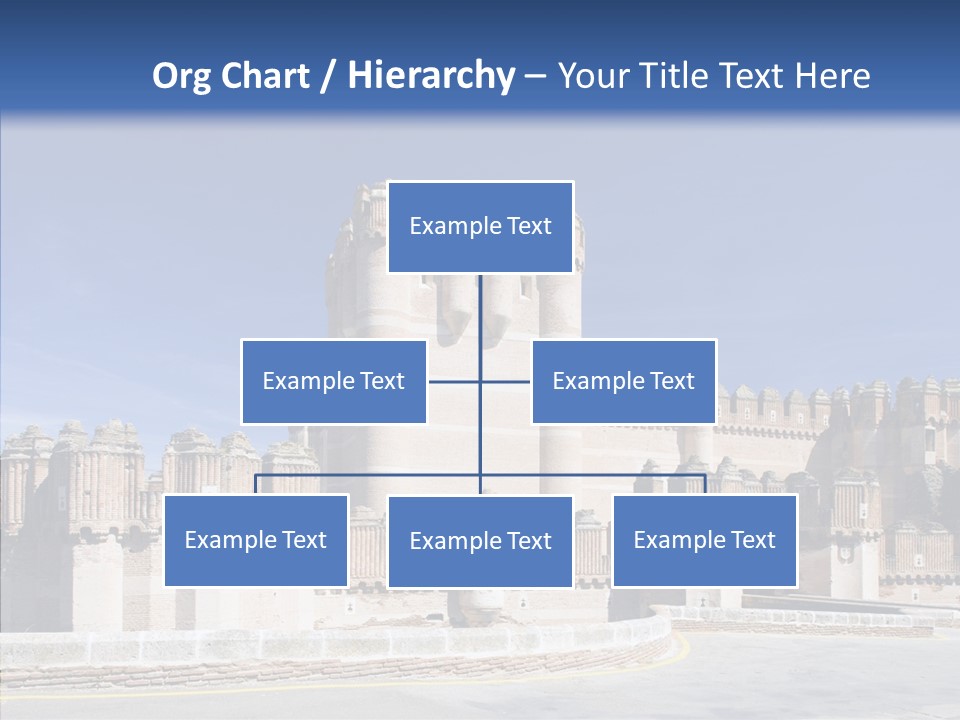 Org Chart / Hierarchy – Your Title Text Here

Example Text

Example Text

Example Text

Example Text

Example Text

Example Text